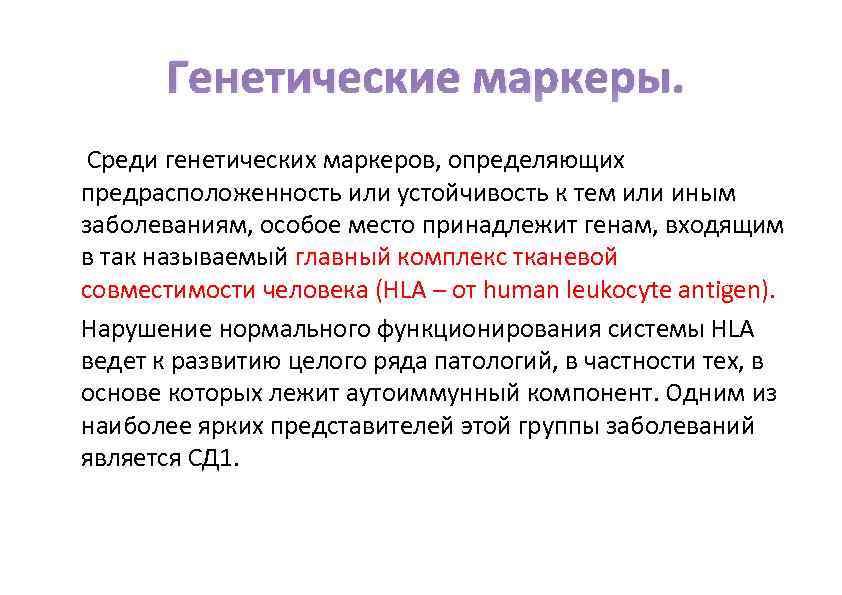 Генетические маркеры.

Среди генетических маркеров, определяющих предрасположенность или устойчивость к тем или иным заболеваниям, особое место принадлежит генам, входящим в так называемый главный комплекс тканевой совместимости человека (HLA – от human leukocyte antigen).

Нарушение нормального функционирования системы HLA ведет к развитию целого ряда патологий, в частности тех, в основе которых лежит аутоиммунный компонент. Одним из наиболее ярких представителей этой группы заболеваний является СД1.